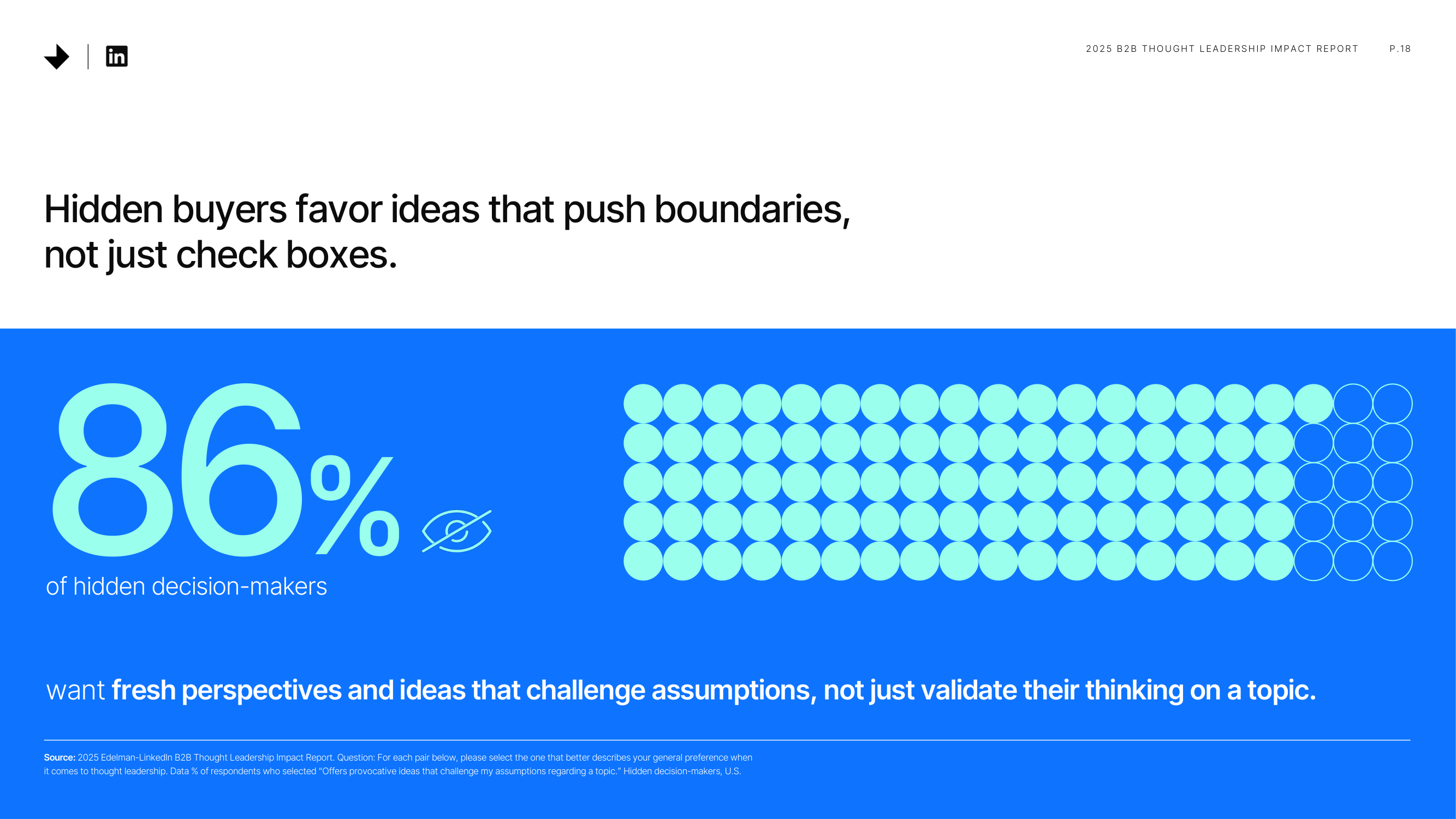 in

2025 B2B THOUGHT LEADERSHIP IMPACT REPORT P.18

Hidden buyers favor ideas that push boundaries, not just check boxes.

86%

of hidden decision-makers

want fresh perspectives and ideas that challenge assumptions, not just validate their thinking on a topic.

Source: 2025 Edelman-LinkedIn B2B Thought Leadership Impact Report. Question: For each pair below, please select the one that better describes your general preference when it comes to thought leadership. Data % of respondents who selected "Offers provocative ideas that challenge my assumptions regarding a topic." Hidden decision-makers, U.S.